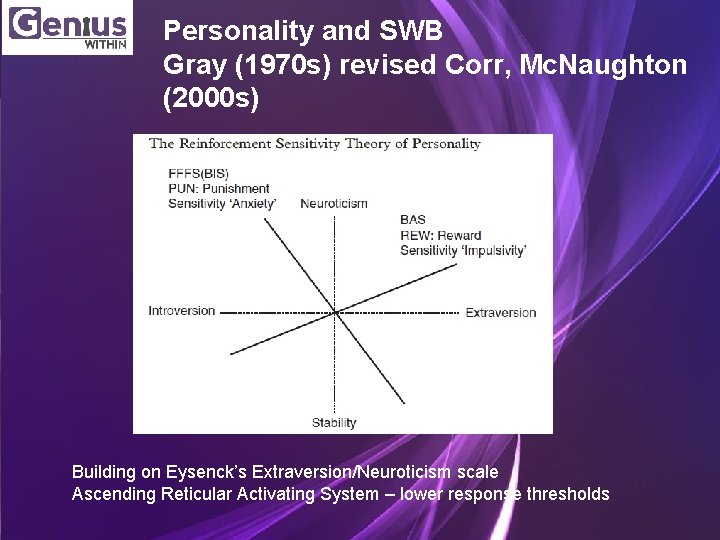 Genius WITHIN

Personality and SWB
Gray (1970s) revised Corr, McNaughton (2000s)

The Reinforcement Sensitivity Theory of Personality

FFFS(BIS)
PUN: Punishment
Sensitivity 'Anxiety'

Neuroticism

BAS
REW: Reward
Sensitivity 'Impulsivity'

Introversion

Extraversion

Stability

Building on Eysenck's Extraversion/Neuroticism scale
Ascending Reticular Activating System – lower response thresholds